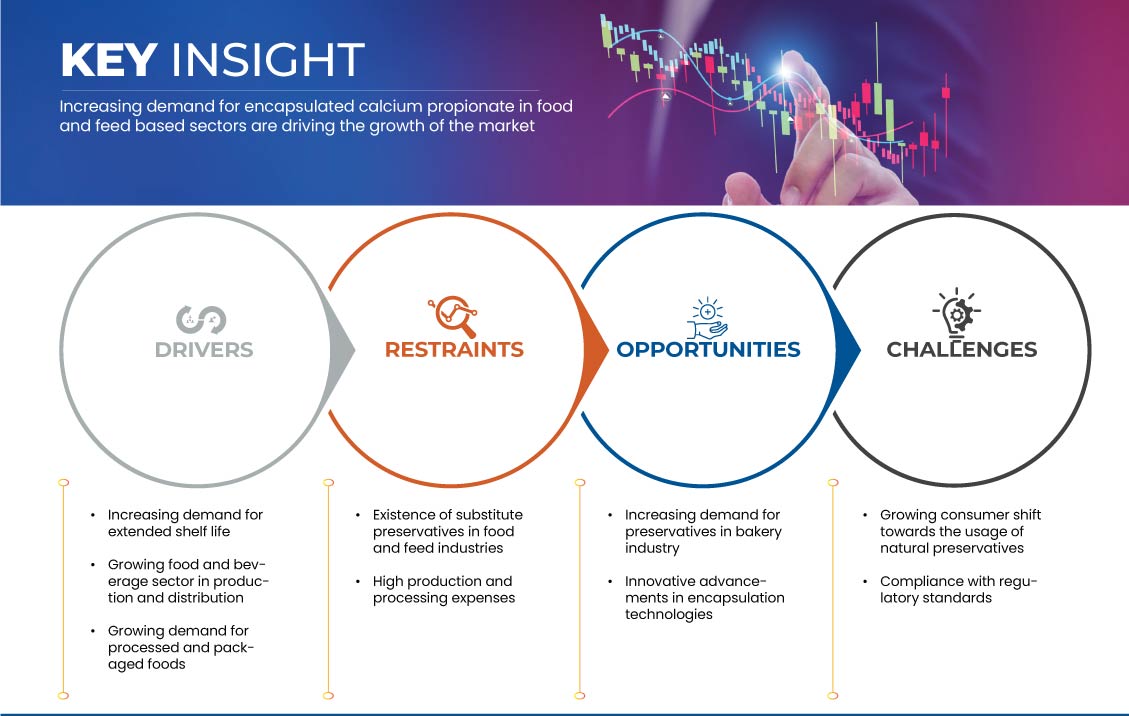 KEY INSIGHT

Increasing demand for encapsulated calcium propionate in food and feed based sectors are driving the growth of the market

DRIVERS

RESTRAINTS

OPPORTUNITIES

CHALLENGES

• Increasing demand for extended shelf life

• Growing food and beverage sector in production and distribution

• Growing demand for processed and packaged foods

• Existence of substitute preservatives in food and feed industries

• High production and processing expenses

• Increasing demand for preservatives in bakery industry

• Innovative advancements in encapsulation technologies

• Growing consumer shift towards the usage of natural preservatives

• Compliance with regulatory standards